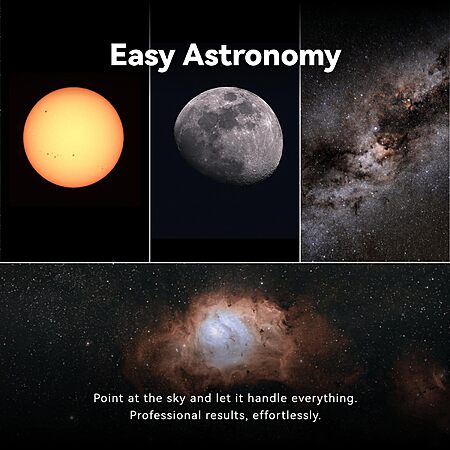 Easy Astronomy

Point at the sky and let it handle everything.
Professional results, effortlessly.